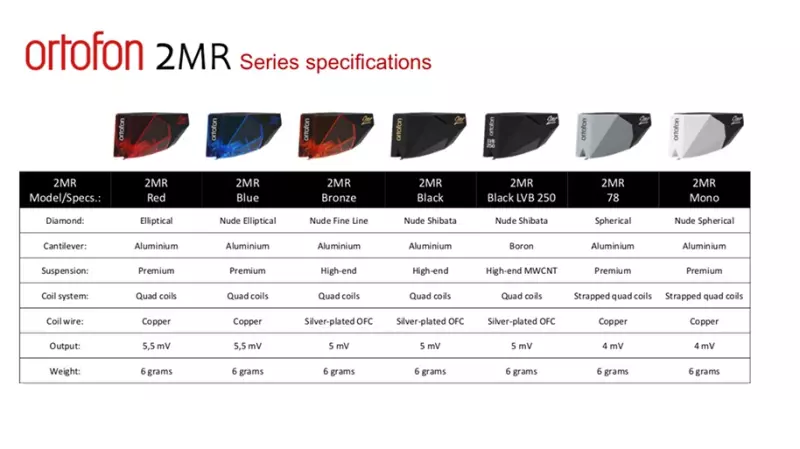 ortofon 2MR Series specifications

| 2MR Model/Specs.: | 2MR Red | 2MR Blue | 2MR Bronze | 2MR Black | 2MR Black LVB 250 | 2MR 78 | 2MR Mono |
|---|---|---|---|---|---|---|---|
| Diamond: | Elliptical | Nude Elliptical | Nude Fine Line | Nude Shibata | Nude Shibata | Spherical | Nude Spherical |
| Cantilever: | Aluminium | Aluminium | Aluminium | Aluminium | Boron | Aluminium | Aluminium |
| Suspension: | Premium | Premium | High-end | High-end | High-end MWCNT | Premium | Premium |
| Coil system: | Quad coils | Quad coils | Quad coils | Quad coils | Quad coils | Strapped quad coils | Strapped quad coils |
| Coil wire: | Copper | Copper | Silver-plated OFC | Silver-plated OFC | Silver-plated OFC | Copper | Copper |
| Output: | 5,5 mV | 5,5 mV | 5 mV | 5 mV | 5 mV | 4 mV | 4 mV |
| Weight: | 6 grams | 6 grams | 6 grams | 6 grams | 6 grams | 6 grams | 6 grams |